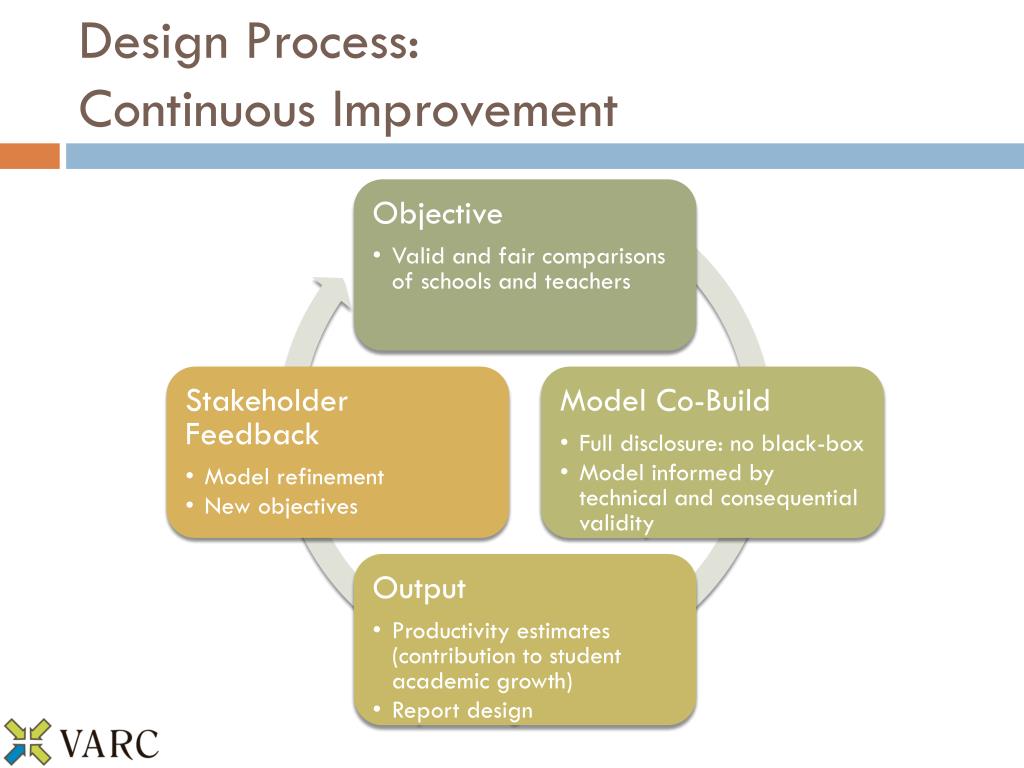 Design Process:
Continuous Improvement

Objective
• Valid and fair comparisons of schools and teachers

Model Co-Build
• Full disclosure: no black-box
• Model informed by technical and consequential validity

Output
• Productivity estimates (contribution to student academic growth)
• Report design

Stakeholder Feedback
• Model refinement
• New objectives

VARC